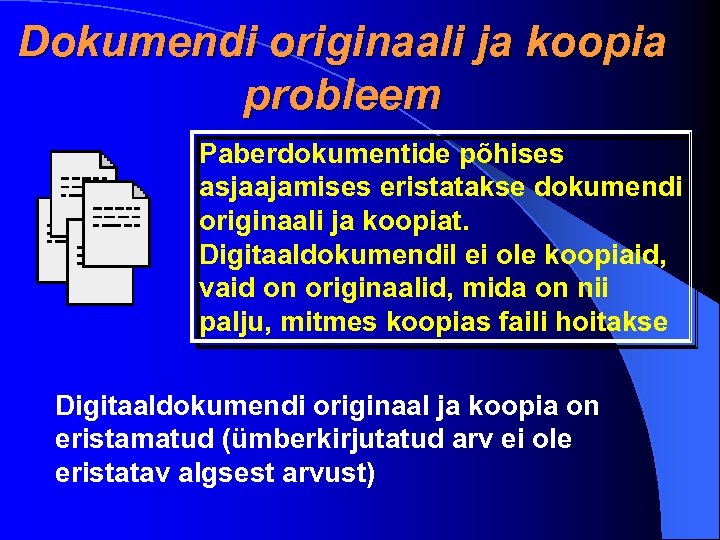 Dokumendi originaali ja koopia probleem

Paberdokumentide põhises asjaajamises eristatakse dokumendi originaali ja koopiat. Digitaaldokumendil ei ole koopiaid, vaid on originaalid, mida on nii palju, mitmes koopias faili hoitakse

Digitaaldokumendi originaal ja koopia on eristamatud (ümberkirjutatud arv ei ole eristatav algsest arvust)